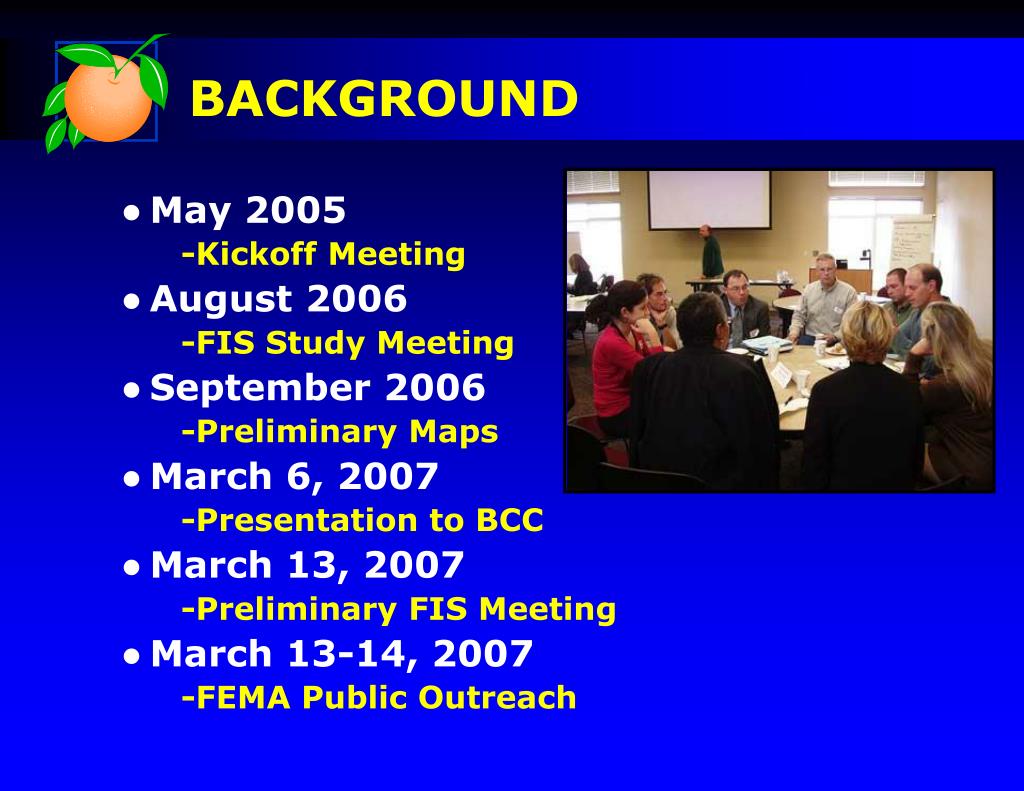 BACKGROUND

• May 2005
-Kickoff Meeting
• August 2006
-FIS Study Meeting
• September 2006
-Preliminary Maps
• March 6, 2007
-Presentation to BCC
• March 13, 2007
-Preliminary FIS Meeting
• March 13-14, 2007
-FEMA Public Outreach